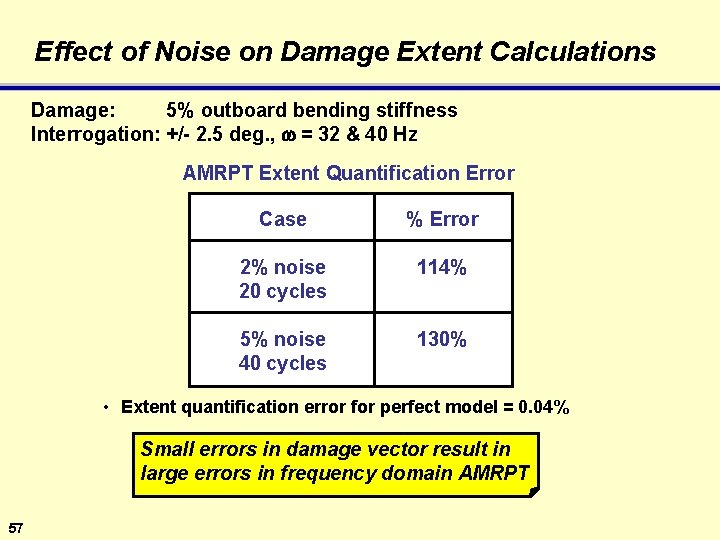 Effect of Noise on Damage Extent Calculations

Damage: 5% outboard bending stiffness
Interrogation: +/- 2.5 deg., $\omega$ = 32 & 40 Hz

AMRPT Extent Quantification Error

| Case | % Error |
|---|---|
| 2% noise 20 cycles | 114% |
| 5% noise 40 cycles | 130% |

• Extent quantification error for perfect model = 0.04%

Small errors in damage vector result in large errors in frequency domain AMRPT

57